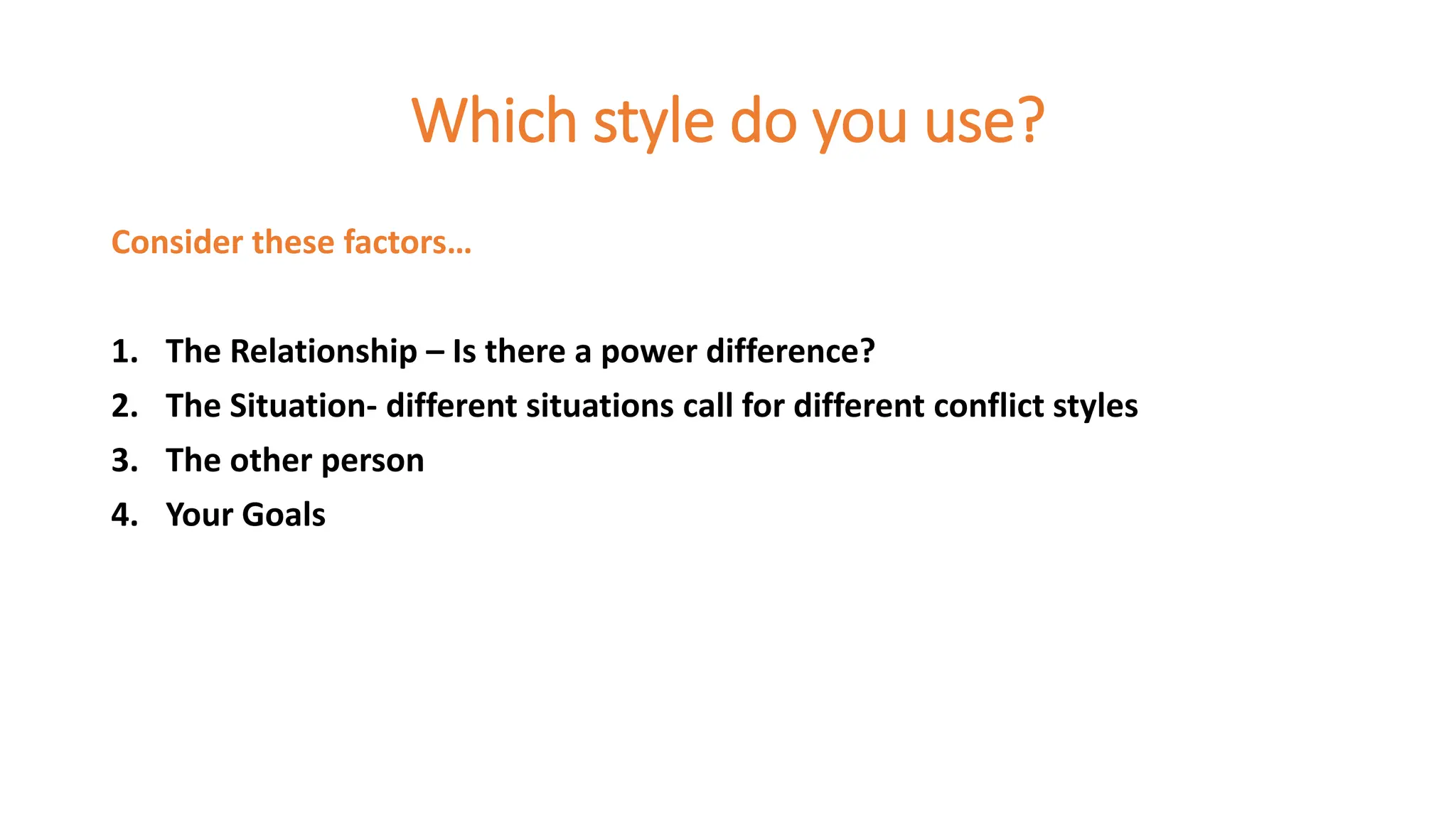 Which style do you use?

Consider these factors…

1. The Relationship – Is there a power difference?
2. The Situation- different situations call for different conflict styles
3. The other person
4. Your Goals